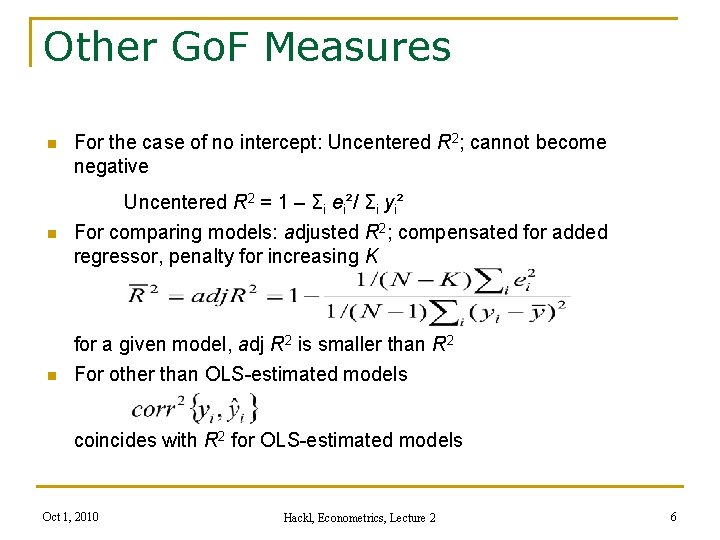 Other GoF Measures

For the case of no intercept: Uncentered $R^2$; cannot become negative

Uncentered $R^2 = 1 - \Sigma_i e_i^2 / \Sigma_i y_i^2$

For comparing models: adjusted $R^2$; compensated for added regressor, penalty for increasing $K$

$\overline{R}^2 = adjR^2 = 1 - \frac{1/(N-K)\sum_i e_i^2}{1/(N-1)\sum_i (y_i - \overline{y})^2}$

for a given model, adj $R^2$ is smaller than $R^2$

For other than OLS-estimated models

$corr^2\{y_i, \hat{y}_i\}$

coincides with $R^2$ for OLS-estimated models

Oct 1, 2010

Hackl, Econometrics, Lecture 2

6